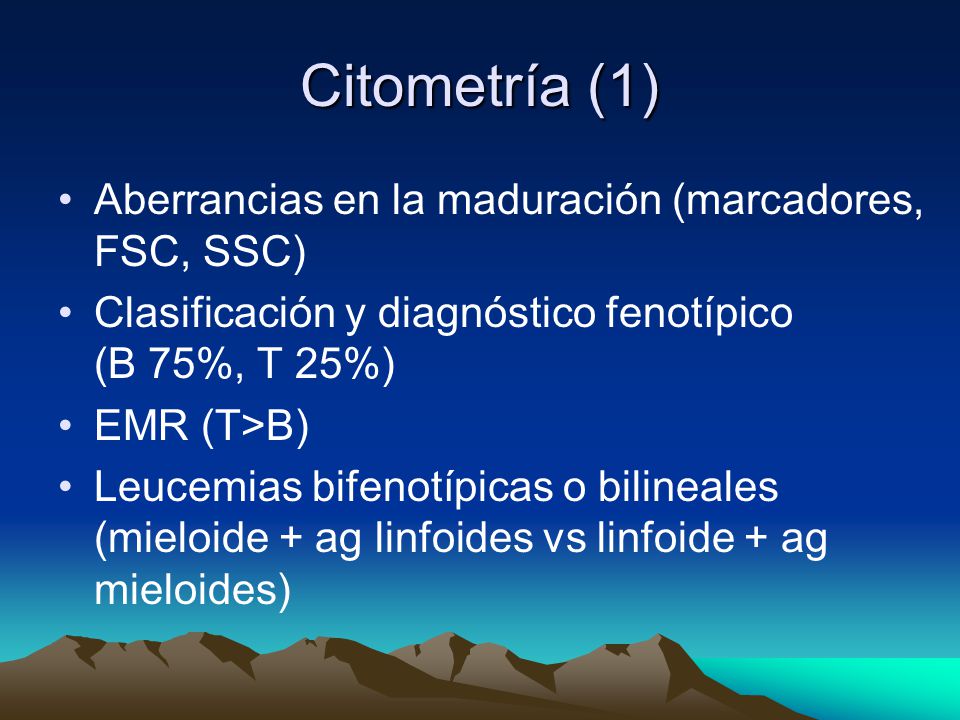 Citometría (1)

• Aberrancias en la maduración (marcadores, FSC, SSC)
• Clasificación y diagnóstico fenotípico (B 75%, T 25%)
• EMR (T>B)
• Leucemias bifenotípicas o bilineales (mieloide + ag linfoides vs linfoide + ag mieloides)